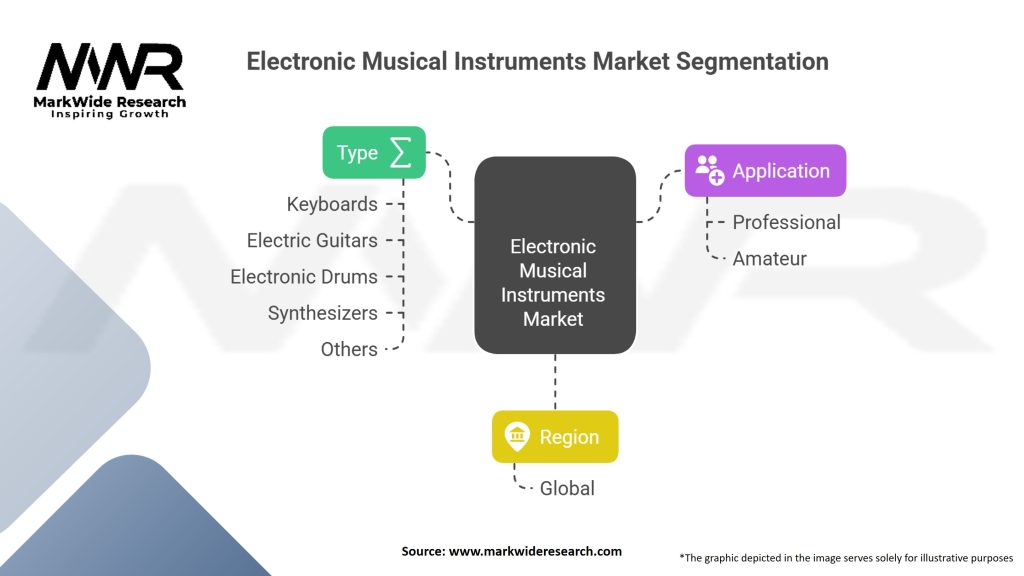 MWR
MarkWide Research
Inspiring Growth

Electronic Musical Instruments Market Segmentation

Type

Keyboards
Electric Guitars
Electronic Drums
Synthesizers
Others

Electronic Musical Instruments Market

Application

Professional
Amateur

Region

Global

Source: www.markwideresearch.com

*The graphic depicted in the image serves solely for illustrative purposes